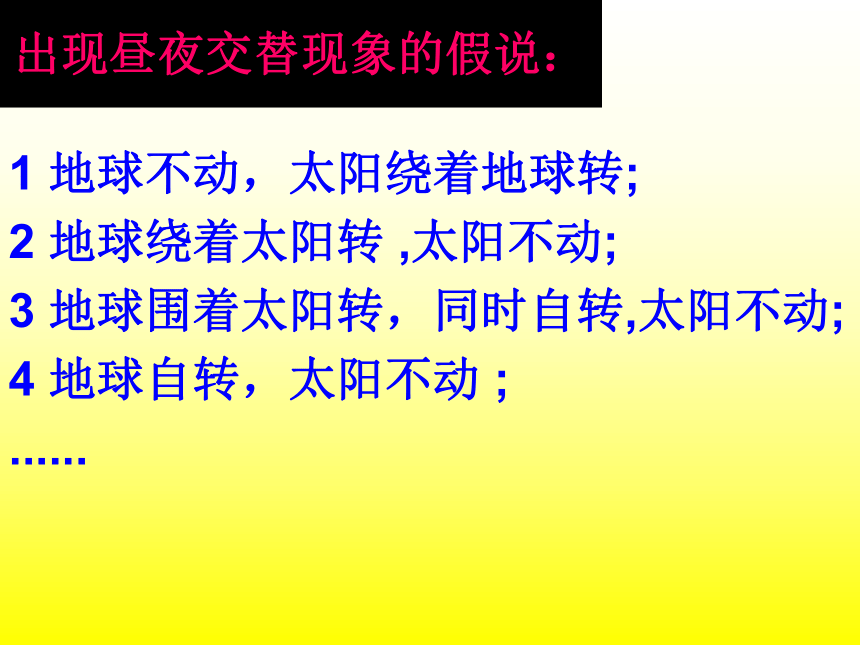 出现昼夜交替现象的假说：

1 地球不动，太阳绕着地球转;

2 地球绕着太阳转 ,太阳不动;

3 地球围着太阳转，同时自转,太阳不动;

4 地球自转，太阳不动 ;

……